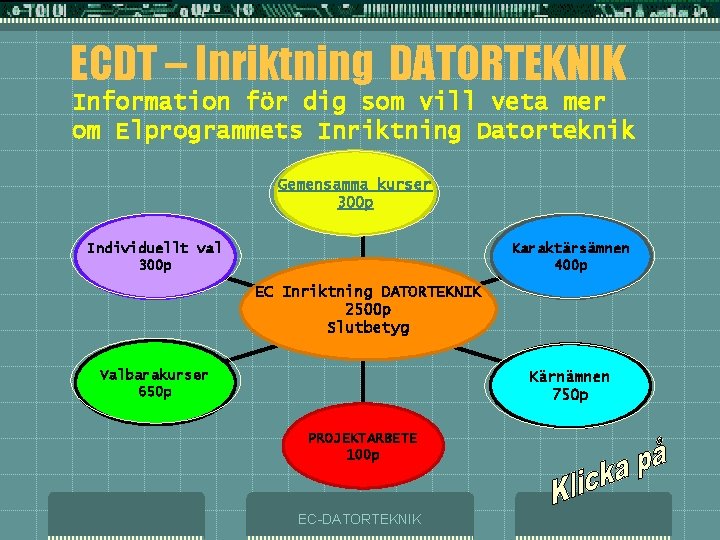 ECDT – Inriktning DATORTEKNIK

Information för dig som vill veta mer om Elprogrammets Inriktning Datorteknik

Gemensamma kurser
300p

Individuellt val
300p

Karaktärsämnen
400p

EC Inriktning DATORTEKNIK
2500p
Slutbetyg

Valbarakurser
650p

Kärnämnen
750p

PROJEKTARBETE
100p

Klicka på

EC-DATORTEKNIK